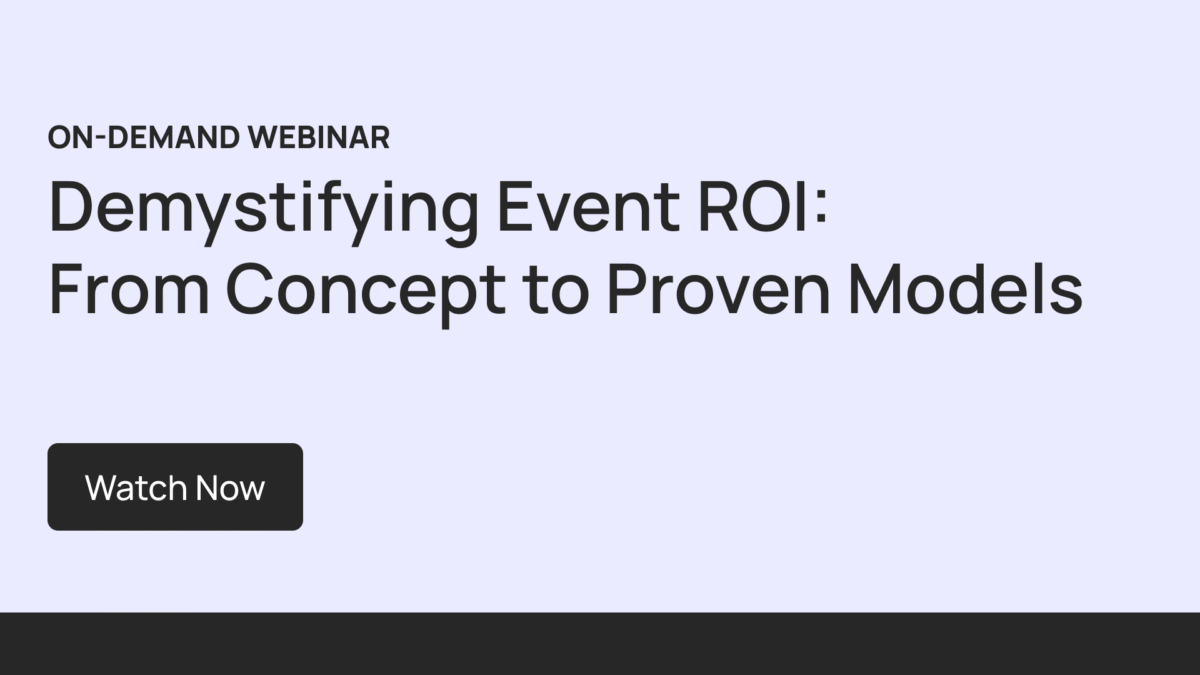 ON-DEMAND WEBINAR

Demystifying Event ROI:
From Concept to Proven Models

Watch Now